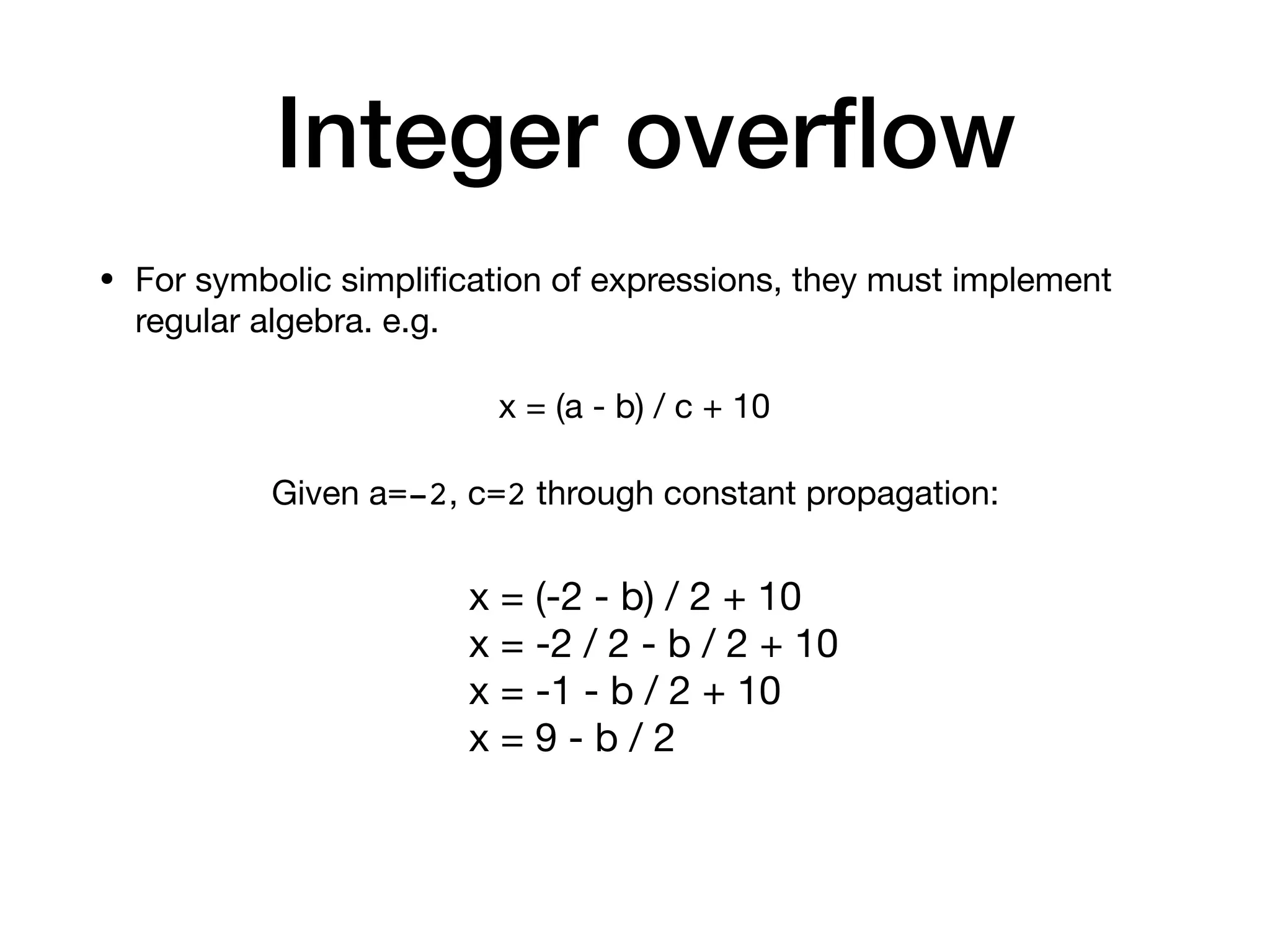 Integer overflow

• For symbolic simplification of expressions, they must implement regular algebra. e.g.

x = (a - b) / c + 10

Given a=-2, c=2 through constant propagation:

x = (-2 - b) / 2 + 10
x = -2 / 2 - b / 2 + 10
x = -1 - b / 2 + 10
x = 9 - b / 2